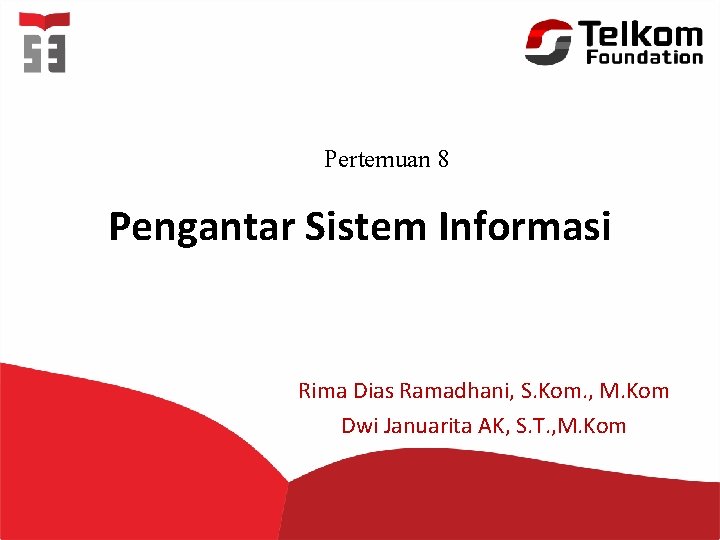 Telkom Foundation

Pertemuan 8

Pengantar Sistem Informasi

Rima Dias Ramadhani, S.Kom., M.Kom
Dwi Januarita AK, S.T.,M.Kom